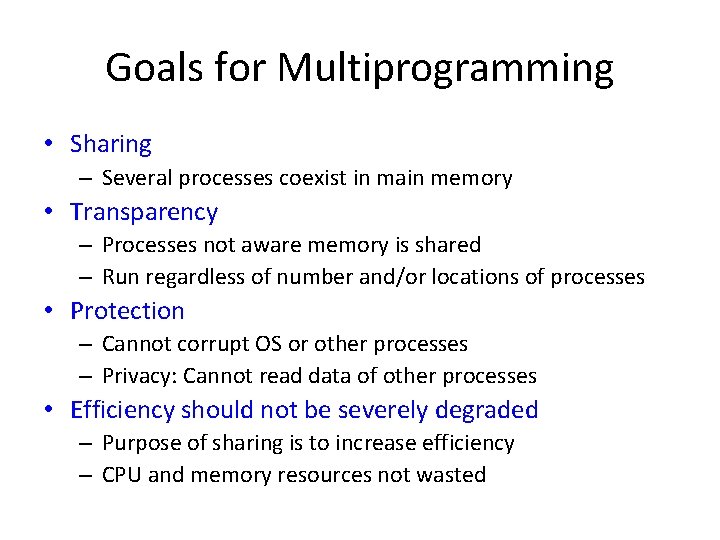 Goals for Multiprogramming

• Sharing
– Several processes coexist in main memory
• Transparency
– Processes not aware memory is shared
– Run regardless of number and/or locations of processes
• Protection
– Cannot corrupt OS or other processes
– Privacy: Cannot read data of other processes
• Efficiency should not be severely degraded
– Purpose of sharing is to increase efficiency
– CPU and memory resources not wasted